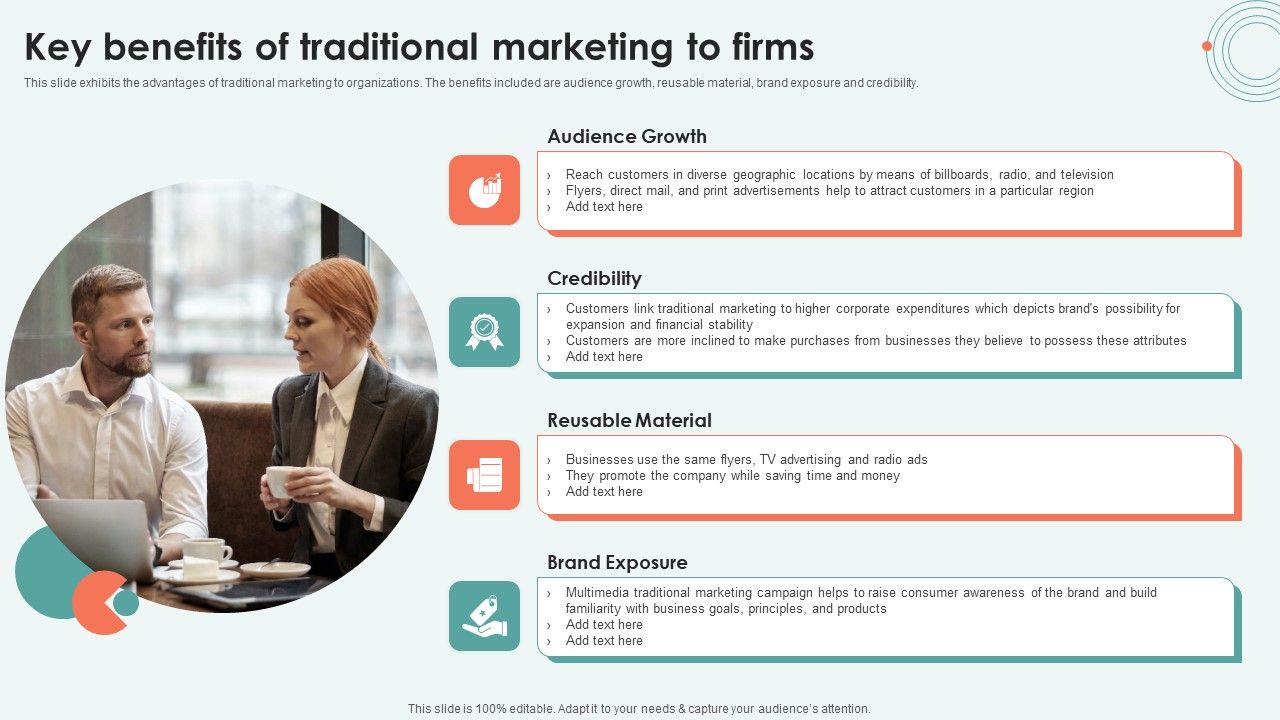 Key benefits of traditional marketing to firms

This slide exhibits the advantages of traditional marketing to organizations. The benefits included are audience growth, reusable material, brand exposure and credibility.

Audience Growth

› Reach customers in diverse geographic locations by means of billboards, radio, and television
› Flyers, direct mail, and print advertisements help to attract customers in a particular region
› Add text here

Credibility

› Customers link traditional marketing to higher corporate expenditures which depicts brand's possibility for expansion and financial stability
› Customers are more inclined to make purchases from businesses they believe to possess these attributes
› Add text here

Reusable Material

› Businesses use the same flyers, TV advertising and radio ads
› They promote the company while saving time and money
› Add text here

Brand Exposure

› Multimedia traditional marketing campaign helps to raise consumer awareness of the brand and build familiarity with business goals, principles, and products
› Add text here
› Add text here

This slide is 100% editable. Adapt it to your needs & capture your audience's attention.